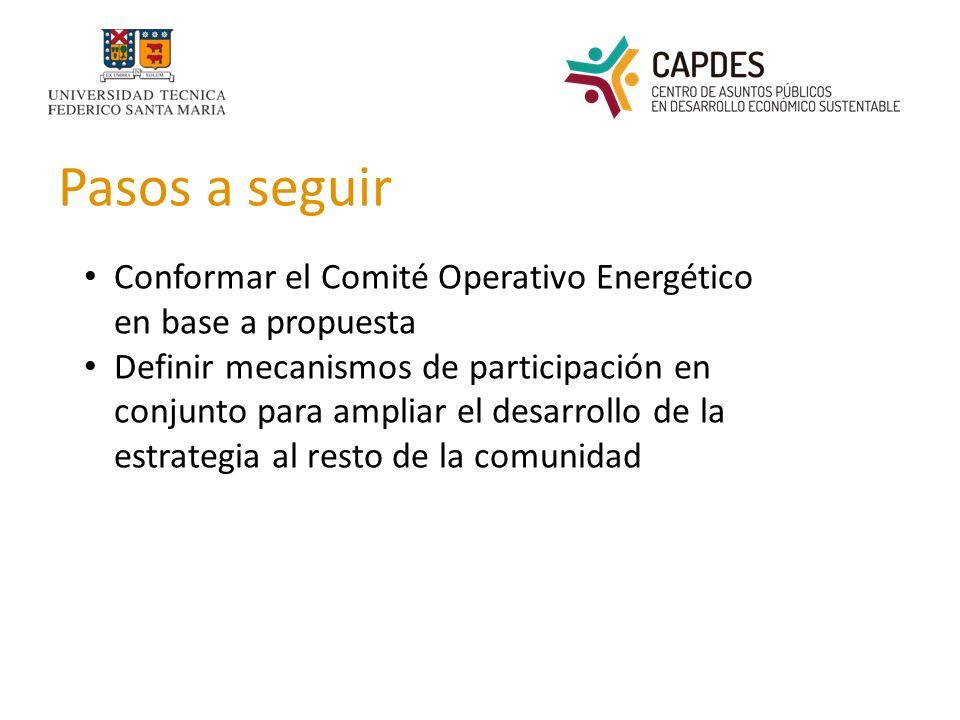 EX UMBRA IN SOLEM
UNIVERSIDAD TECNICA
FEDERICO SANTA MARIA

CAPDES
CENTRO DE ASUNTOS PÚBLICOS
EN DESARROLLO ECONÓMICO SUSTENTABLE

Pasos a seguir

• Conformar el Comité Operativo Energético en base a propuesta
• Definir mecanismos de participación en conjunto para ampliar el desarrollo de la estrategia al resto de la comunidad